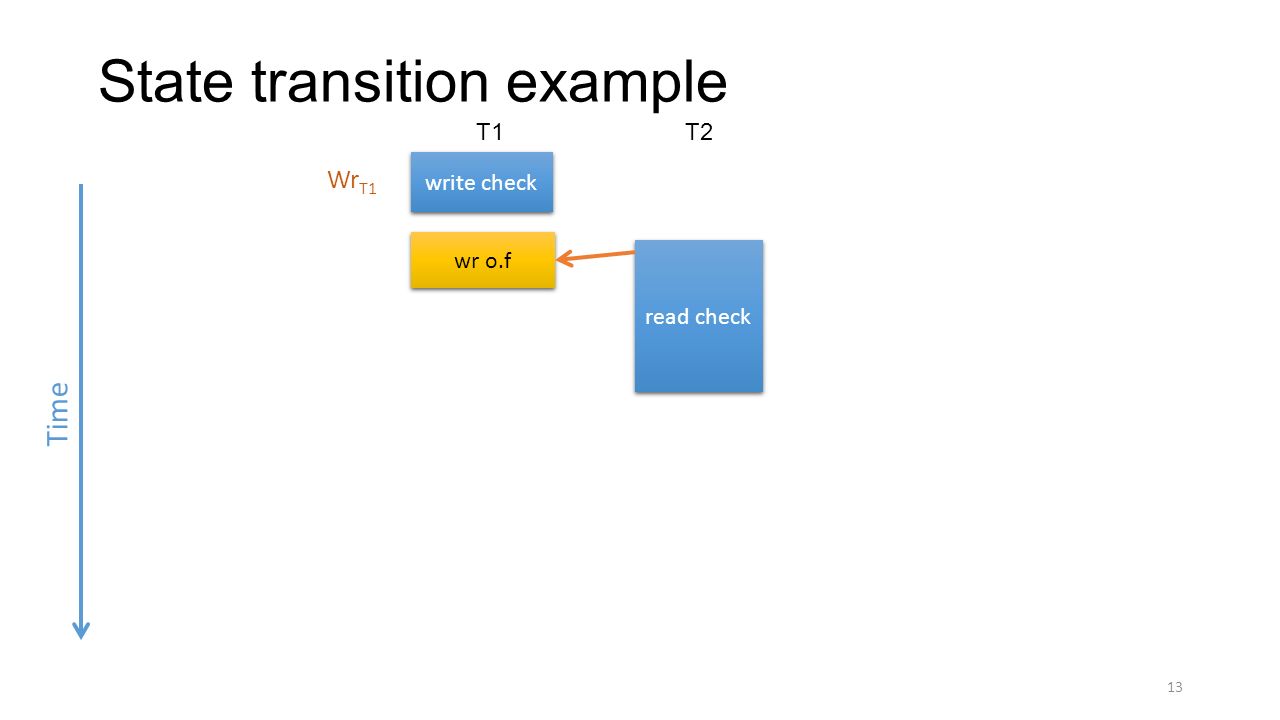 State transition example

T1

T2

$Wr_{T1}$

write check

wr o.f

read check

Time

13